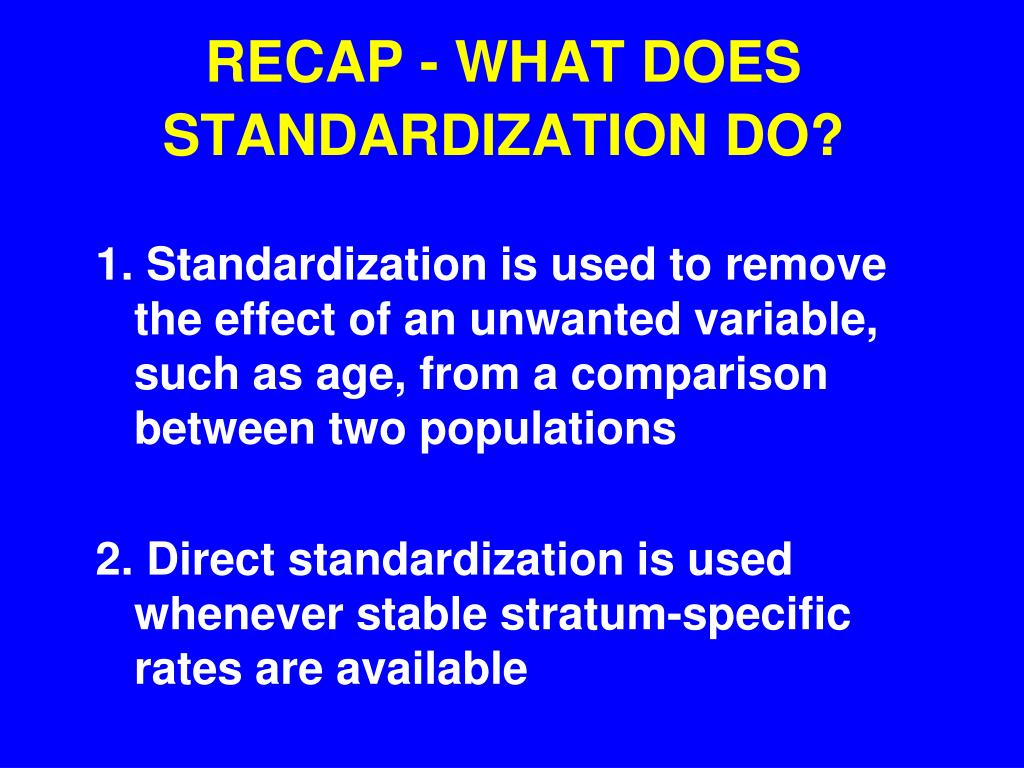 RECAP - WHAT DOES STANDARDIZATION DO?

1. Standardization is used to remove the effect of an unwanted variable, such as age, from a comparison between two populations

2. Direct standardization is used whenever stable stratum-specific rates are available